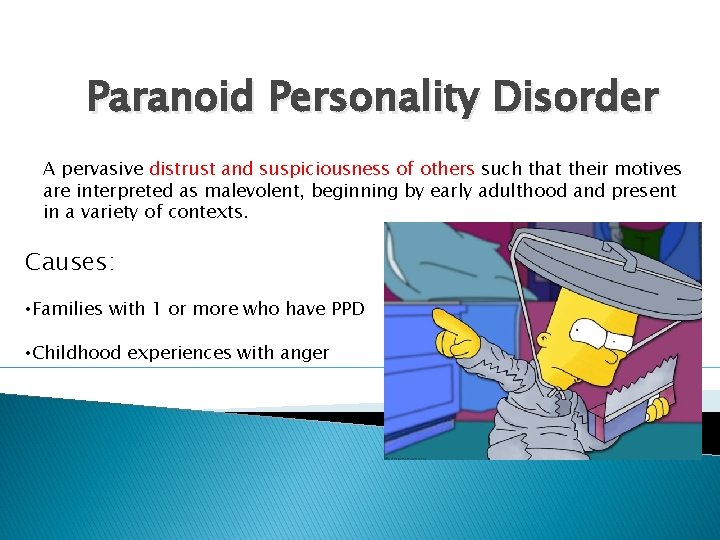 Paranoid Personality Disorder

A pervasive distrust and suspiciousness of others such that their motives are interpreted as malevolent, beginning by early adulthood and present in a variety of contexts.

Causes:

•Families with 1 or more who have PPD

•Childhood experiences with anger